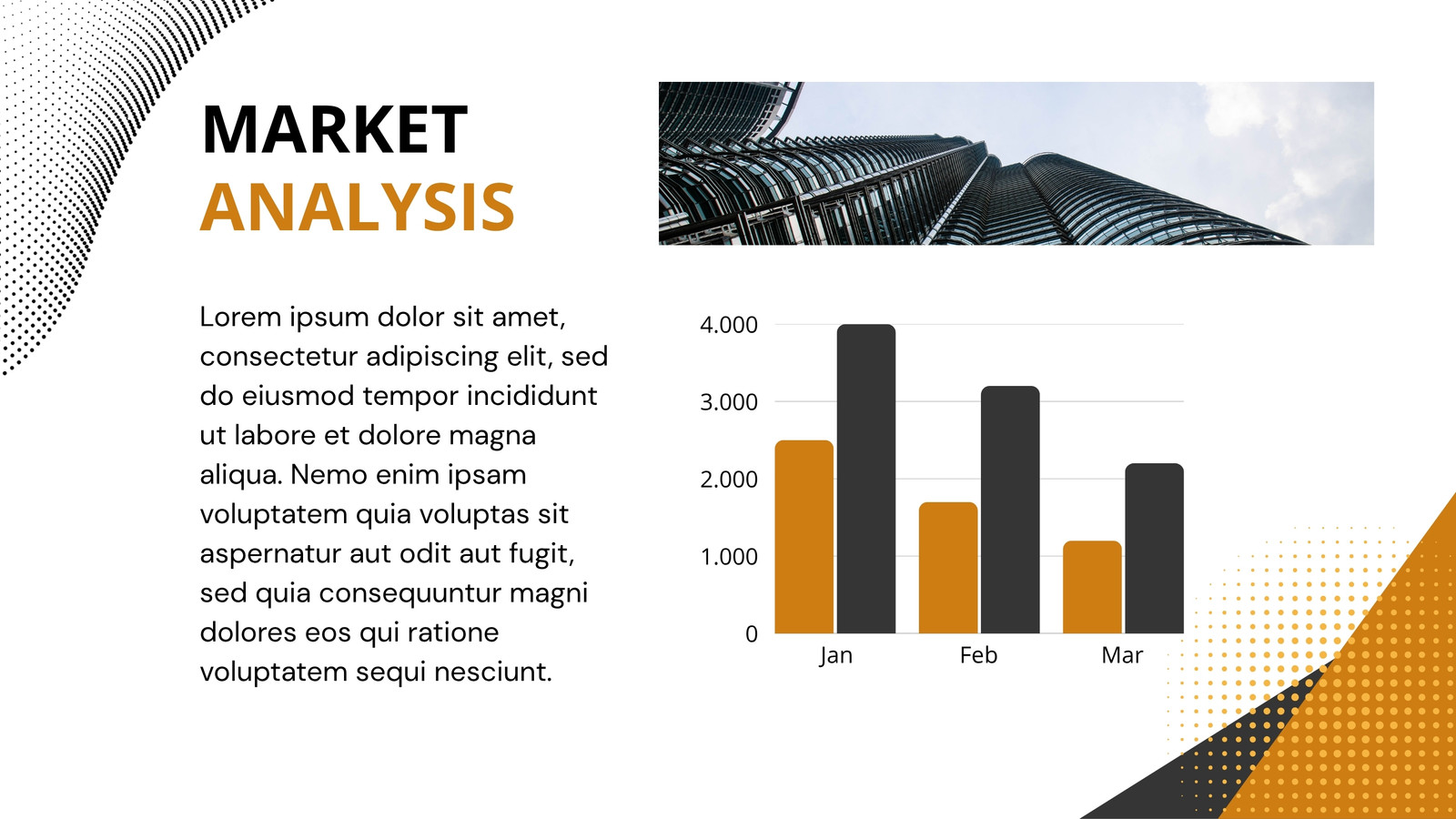 MARKET
ANALYSIS

Lorem ipsum dolor sit amet, consectetur adipiscing elit, sed do eiusmod tempor incididunt ut labore et dolore magna aliqua. Nemo enim ipsam voluptatem quia voluptas sit aspernatur aut odit aut fugit, sed quia consequuntur magni dolores eos qui ratione voluptatem sequi nesciunt.

4.000
3.000
2.000
1.000
0
Jan
Feb
Mar